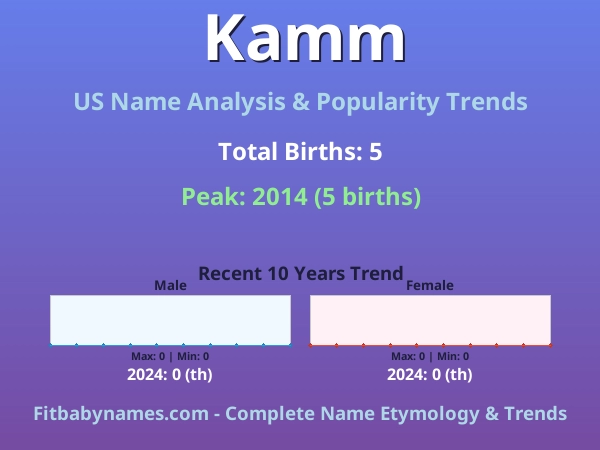 Kamm

US Name Analysis & Popularity Trends

Total Births: 5

Peak: 2014 (5 births)

Recent 10 Years Trend

Male

Max: 0 | Min: 0

2024: 0 (th)

Female

Max: 0 | Min: 0

2024: 0 (th)

Fitbabynames.com - Complete Name Etymology & Trends